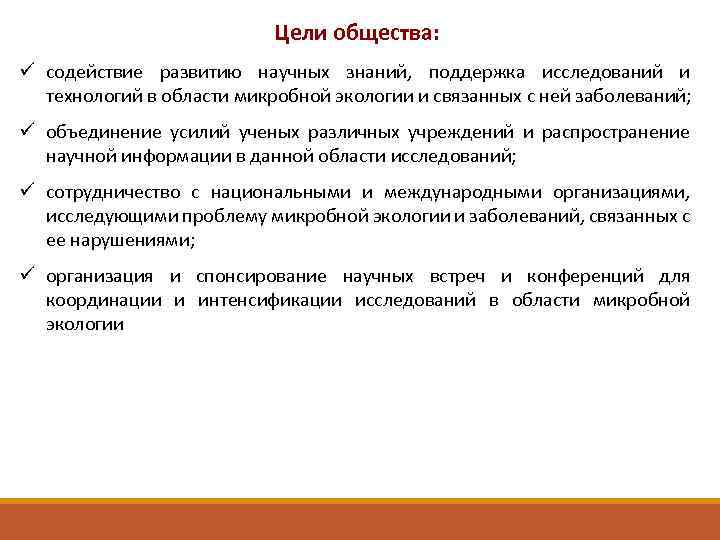 Цели общества:

✓ содействие развитию научных знаний, поддержка исследований и технологий в области микробной экологии и связанных с ней заболеваний;

✓ объединение усилий ученых различных учреждений и распространение научной информации в данной области исследований;

✓ сотрудничество с национальными и международными организациями, исследующими проблему микробной экологии и заболеваний, связанных с ее нарушениями;

✓ организация и спонсирование научных встреч и конференций для координации и интенсификации исследований в области микробной экологии